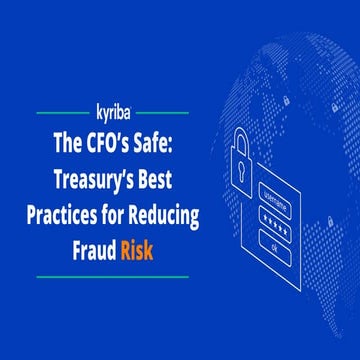 kyriba

The CFO's Safe: Treasury's Best Practices for Reducing Fraud Risk

username

*****

ok